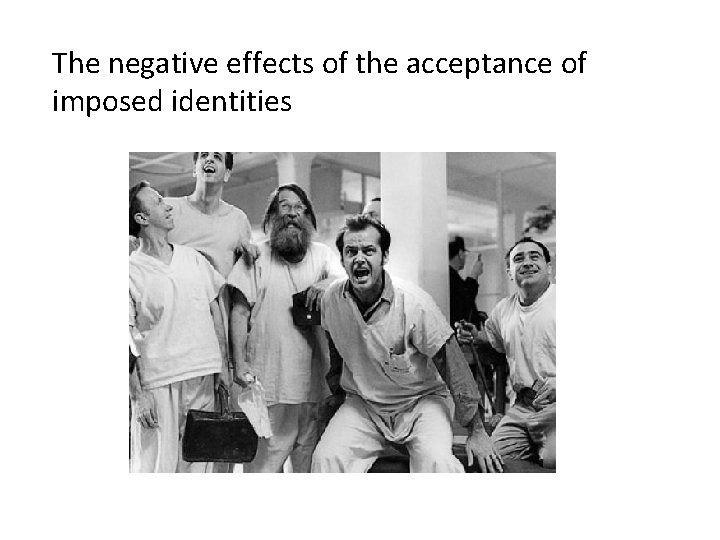 The negative effects of the acceptance of imposed identities